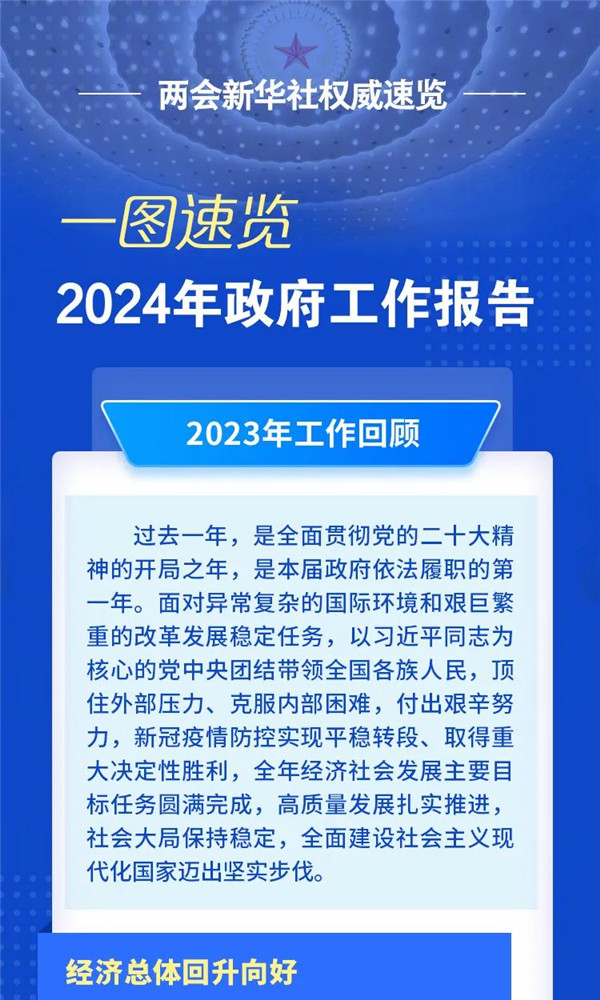 两会新华社权威速览

一图速览

2024年政府工作报告

2023年工作回顾

过去一年，是全面贯彻党的二十大精神的开局之年，是本届政府依法履职的第一年。面对异常复杂的国际环境和艰巨繁重的改革发展稳定任务，以习近平同志为核心的党中央团结带领全国各族人民，顶住外部压力、克服内部困难，付出艰辛努力，新冠疫情防控实现平稳转段、取得重大决定性胜利，全年经济社会发展主要目标任务圆满完成，高质量发展扎实推进，社会大局保持稳定，全面建设社会主义现代化国家迈出坚实步伐。

经济总体回升向好